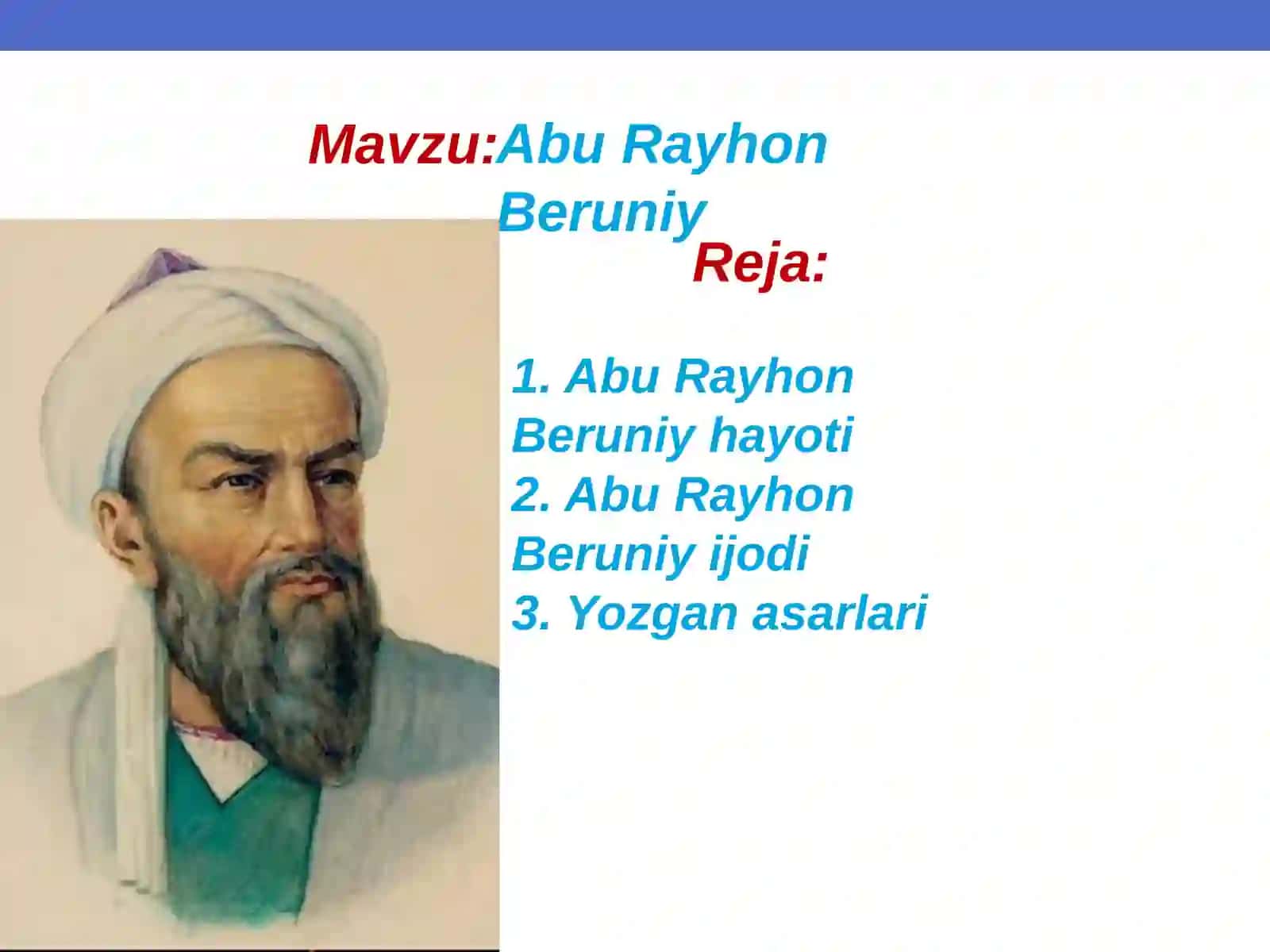 Mavzu:Abu Rayhon Beruniy

Reja:

1. Abu Rayhon Beruniy hayoti
2. Abu Rayhon Beruniy ijodi
3. Yozgan asarlari